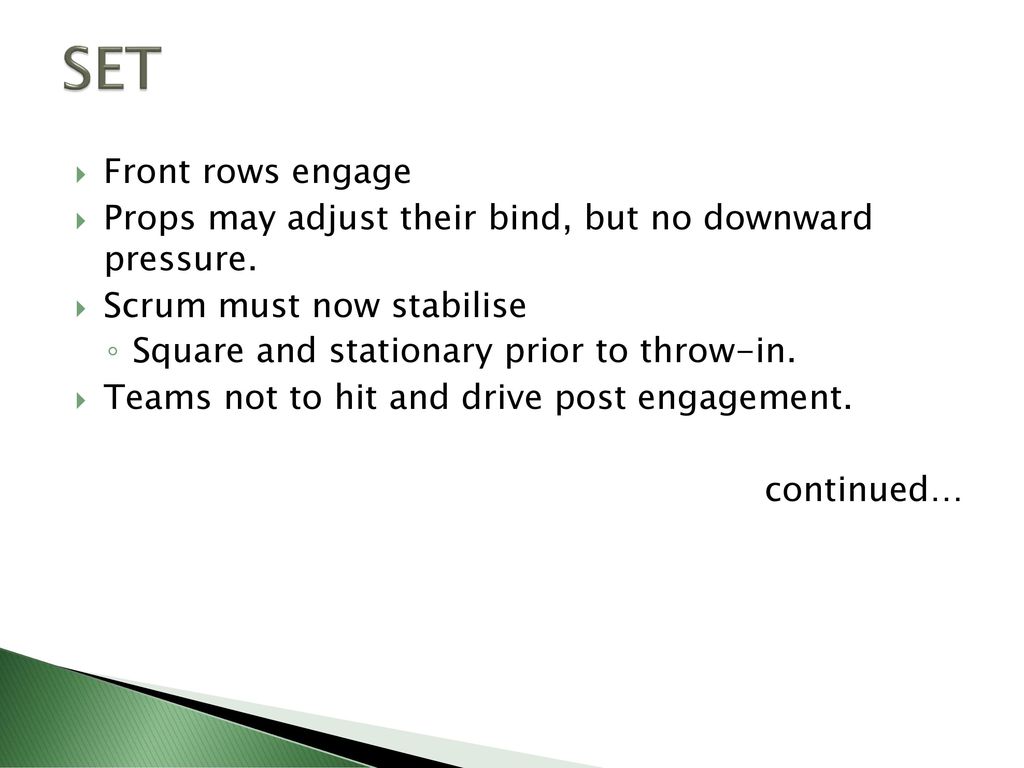 SET

Front rows engage

Props may adjust their bind, but no downward pressure.

Scrum must now stabilise

Square and stationary prior to throw-in.

Teams not to hit and drive post engagement.

continued…